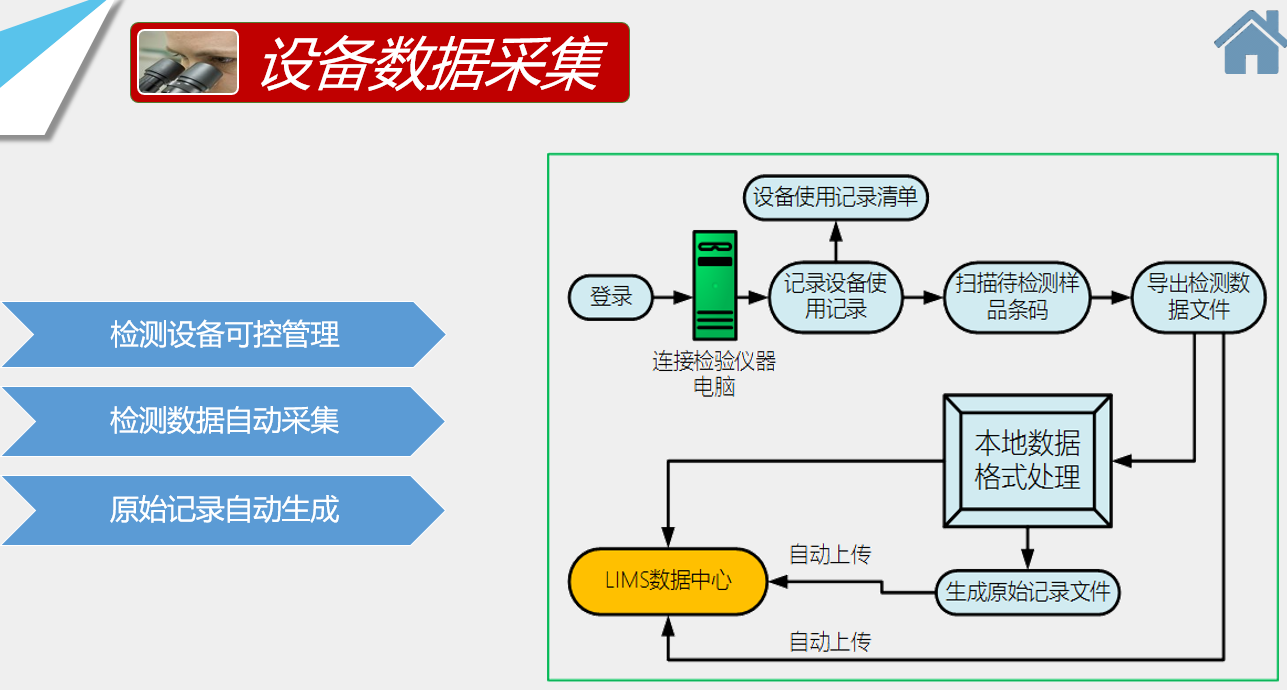 设备数据采集

检测设备可控管理

检测数据自动采集

原始记录自动生成

设备使用记录清单

登录

连接检验仪器电脑

记录设备使用记录

扫描待检测样品条码

导出检测数据文件

本地数据格式处理

自动上传

LIMS数据中心

生成原始记录文件

自动上传